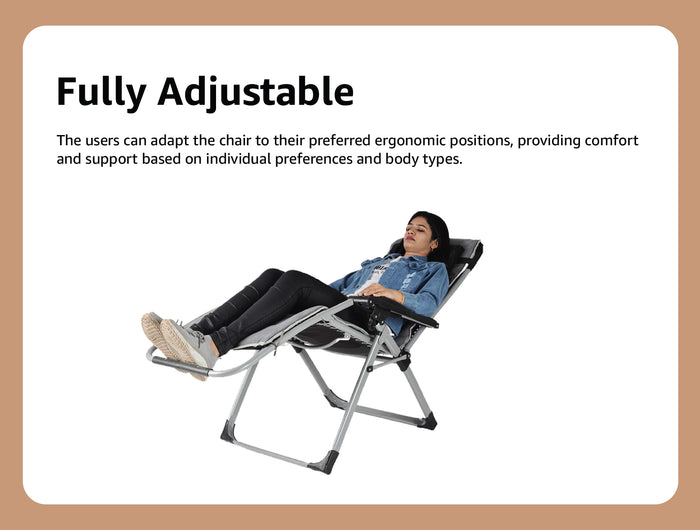 Fully Adjustable

The users can adapt the chair to their preferred ergonomic positions, providing comfort and support based on individual preferences and body types.